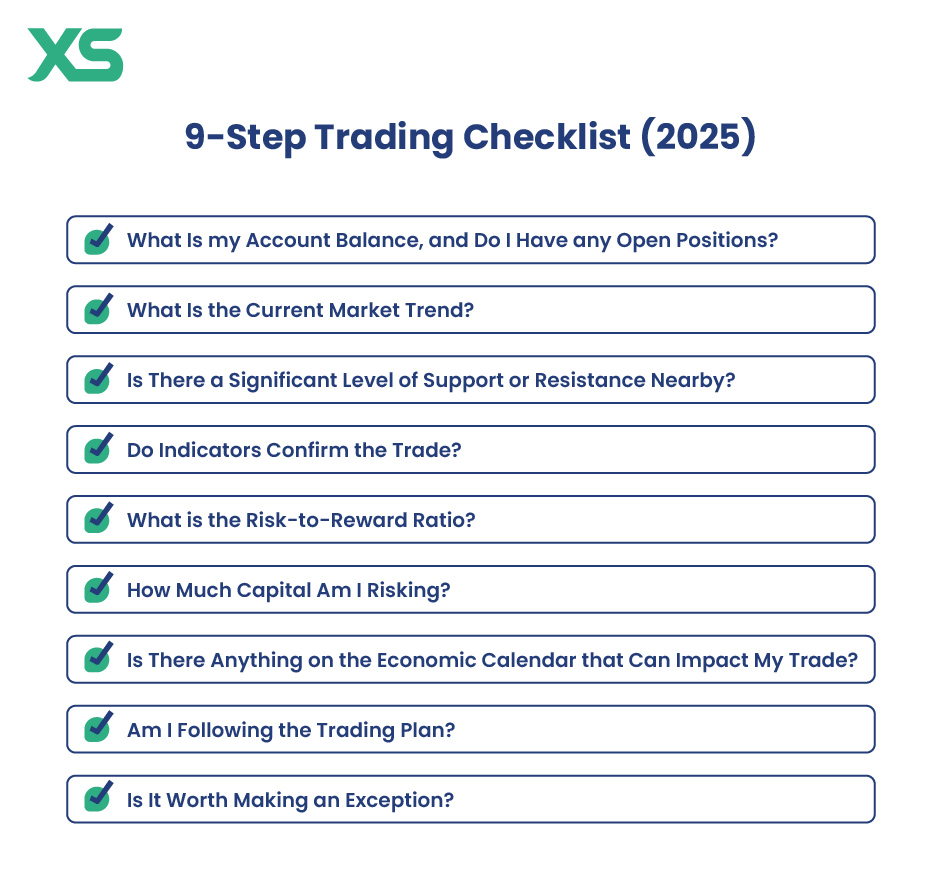 XS

9-Step Trading Checklist (2025)

What Is my Account Balance, and Do I Have any Open Positions?

What Is the Current Market Trend?

Is There a Significant Level of Support or Resistance Nearby?

Do Indicators Confirm the Trade?

What is the Risk-to-Reward Ratio?

How Much Capital Am I Risking?

Is There Anything on the Economic Calendar that Can Impact My Trade?

Am I Following the Trading Plan?

Is It Worth Making an Exception?